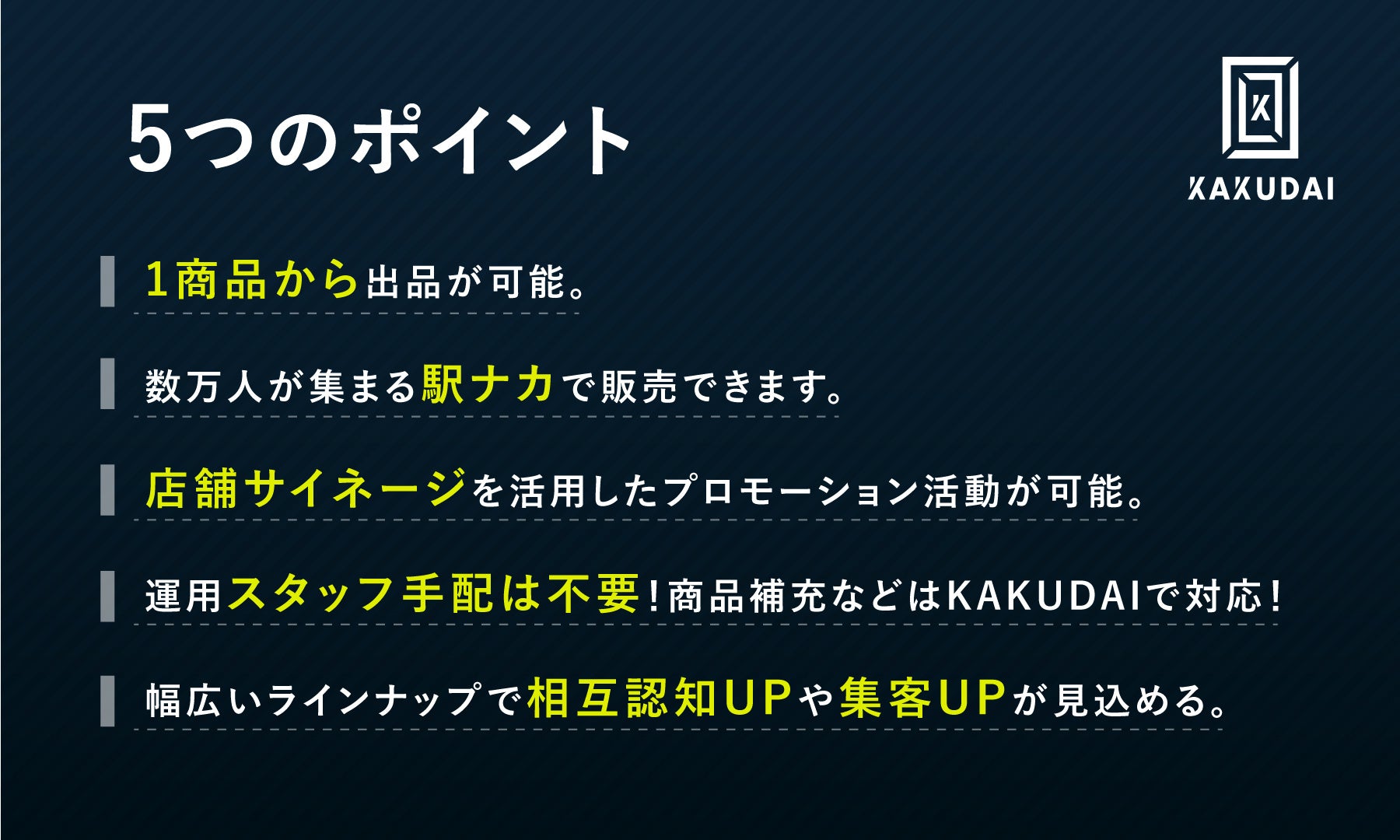 5つのポイント

KAKUDAI

1商品から出品が可能。

数万人が集まる駅ナカで販売できます。

店舗サイネージを活用したプロモーション活動が可能。

運用スタッフ手配は不要！商品補充などはKAKUDAIで対応！

幅広いラインナップで相互認知UPや集客UPが見込める。